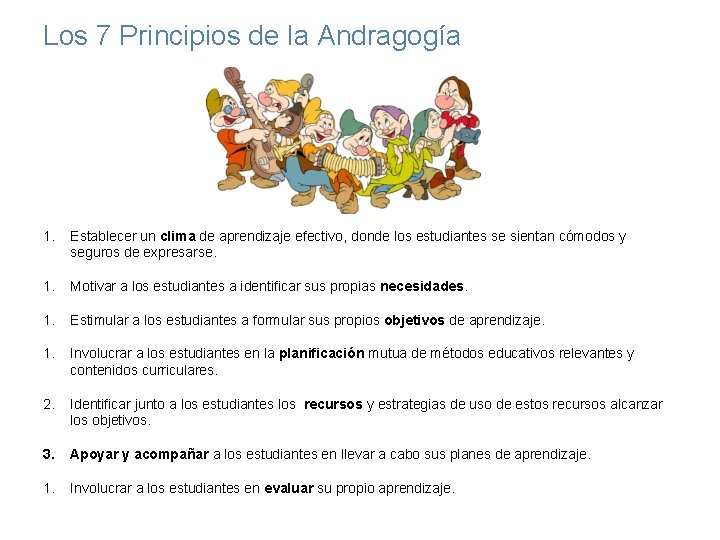 Los 7 Principios de la Andragogía

1. Establecer un clima de aprendizaje efectivo, donde los estudiantes se sientan cómodos y seguros de expresarse.

1. Motivar a los estudiantes a identificar sus propias necesidades.

1. Estimular a los estudiantes a formular sus propios objetivos de aprendizaje.

1. Involucrar a los estudiantes en la planificación mutua de métodos educativos relevantes y contenidos curriculares.

2. Identificar junto a los estudiantes los recursos y estrategias de uso de estos recursos alcanzar los objetivos.

3. Apoyar y acompañar a los estudiantes en llevar a cabo sus planes de aprendizaje.

1. Involucrar a los estudiantes en evaluar su propio aprendizaje.